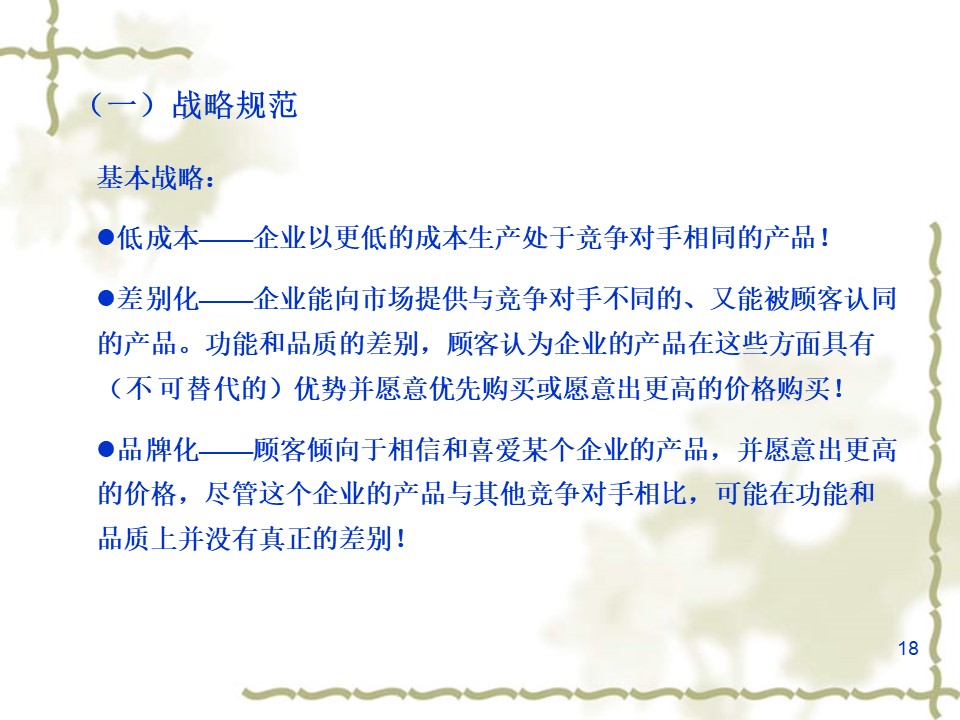 （一）战略规范

基本战略：

●低成本——企业以更低的成本生产处于竞争对手相同的产品！

●差别化——企业能向市场提供与竞争对手不同的、又能被顾客认同的产品。功能和品质的差别，顾客认为企业的产品在这些方面具有（不可替代的）优势并愿意优先购买或愿意出更高的价格购买！

●品牌化——顾客倾向于相信和喜爱某个企业的产品，并愿意出更高的价格，尽管这个企业的产品与其他竞争对手相比，可能在功能和品质上并没有真正的差别！

18